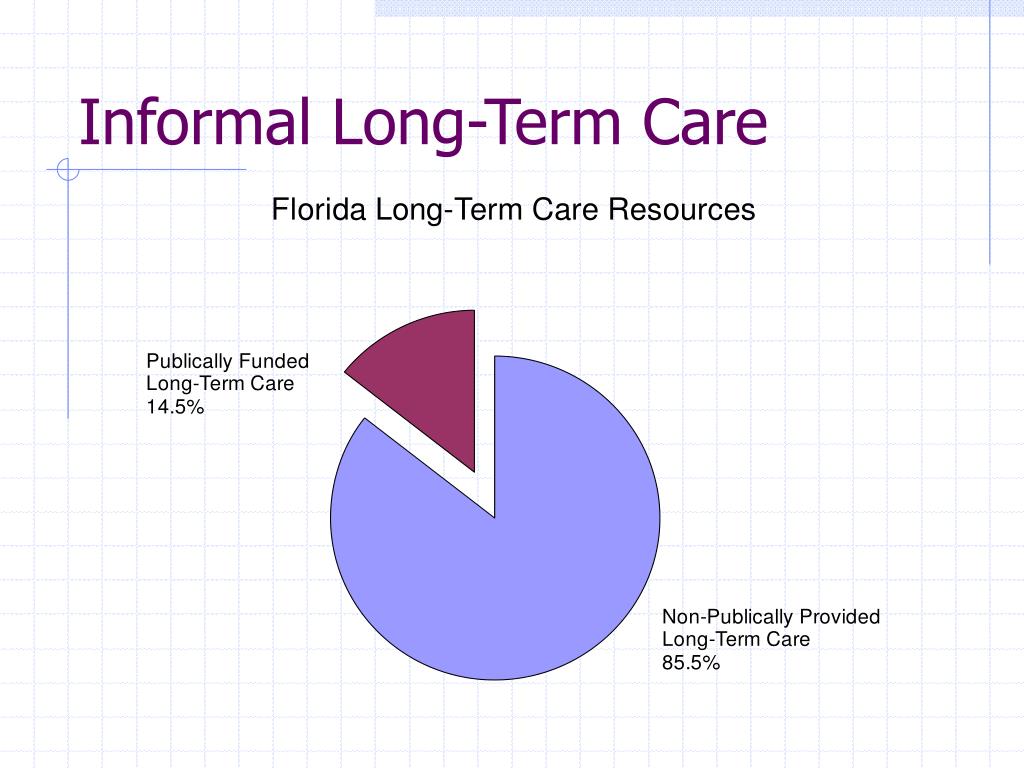 Informal Long-Term Care

Florida Long-Term Care Resources

Publically Funded
Long-Term Care
14.5%

Non-Publically Provided
Long-Term Care
85.5%